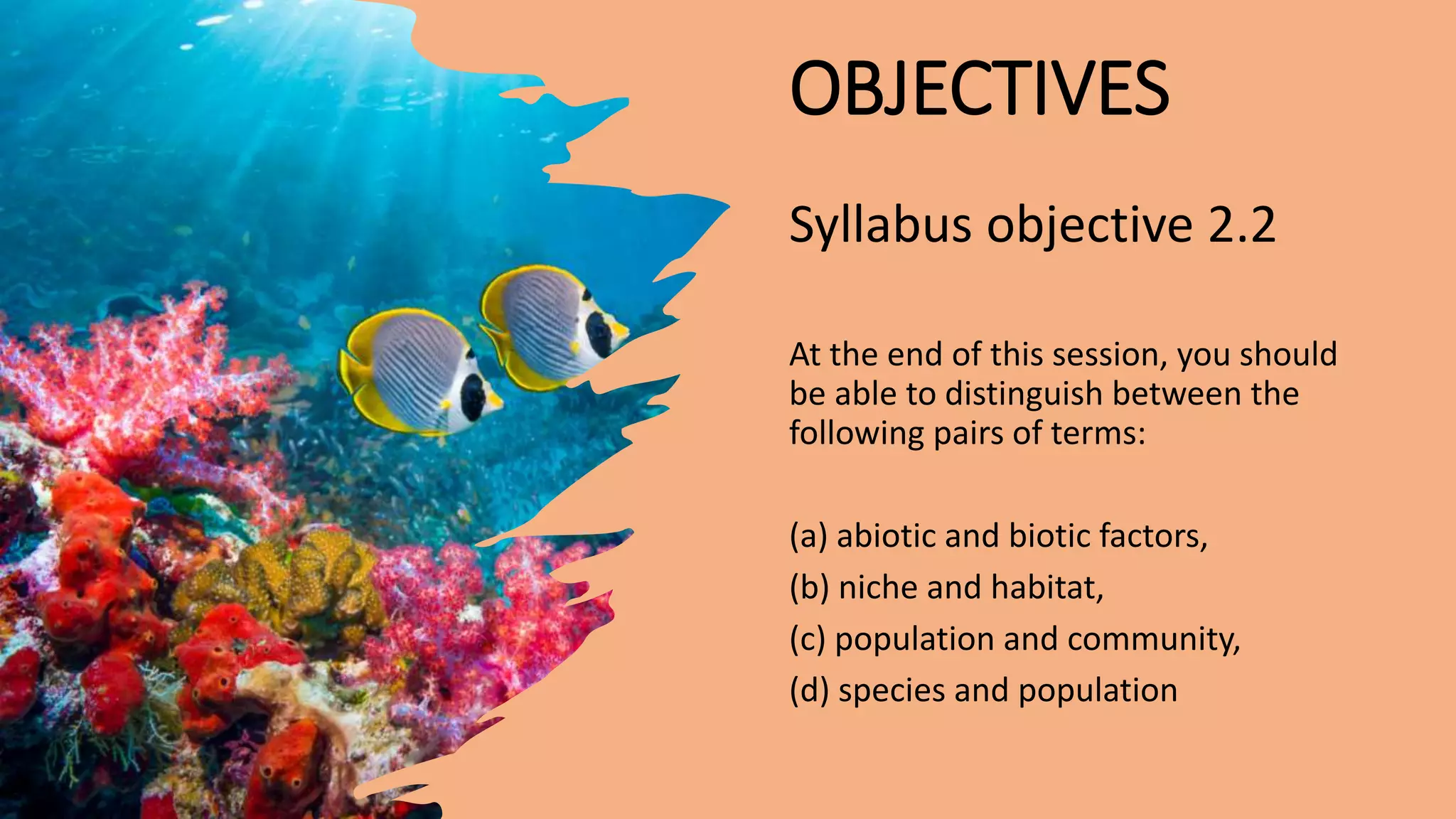 OBJECTIVES

Syllabus objective 2.2

At the end of this session, you should be able to distinguish between the following pairs of terms:

(a) abiotic and biotic factors,
(b) niche and habitat,
(c) population and community,
(d) species and population